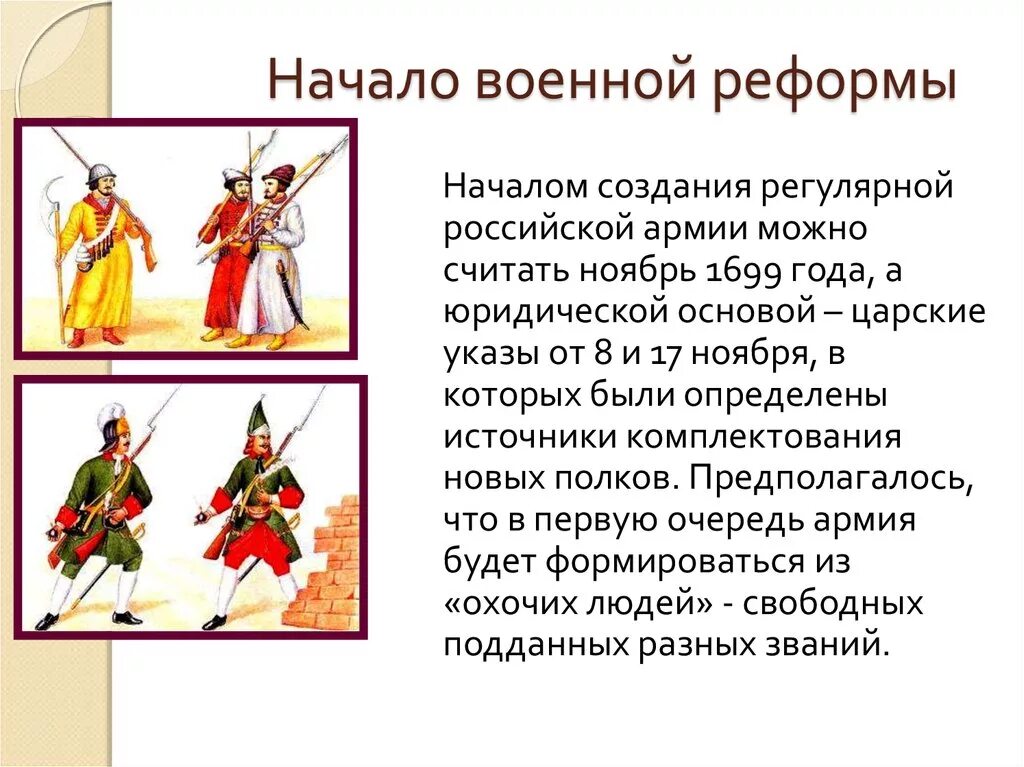 Начало военной реформы

Началом создания регулярной российской армии можно считать ноябрь 1699 года, а юридической основой – царские указы от 8 и 17 ноября, в которых были определены источники комплектования новых полков. Предполагалось, что в первую очередь армия будет формироваться из «охочих людей» - свободных подданных разных званий.